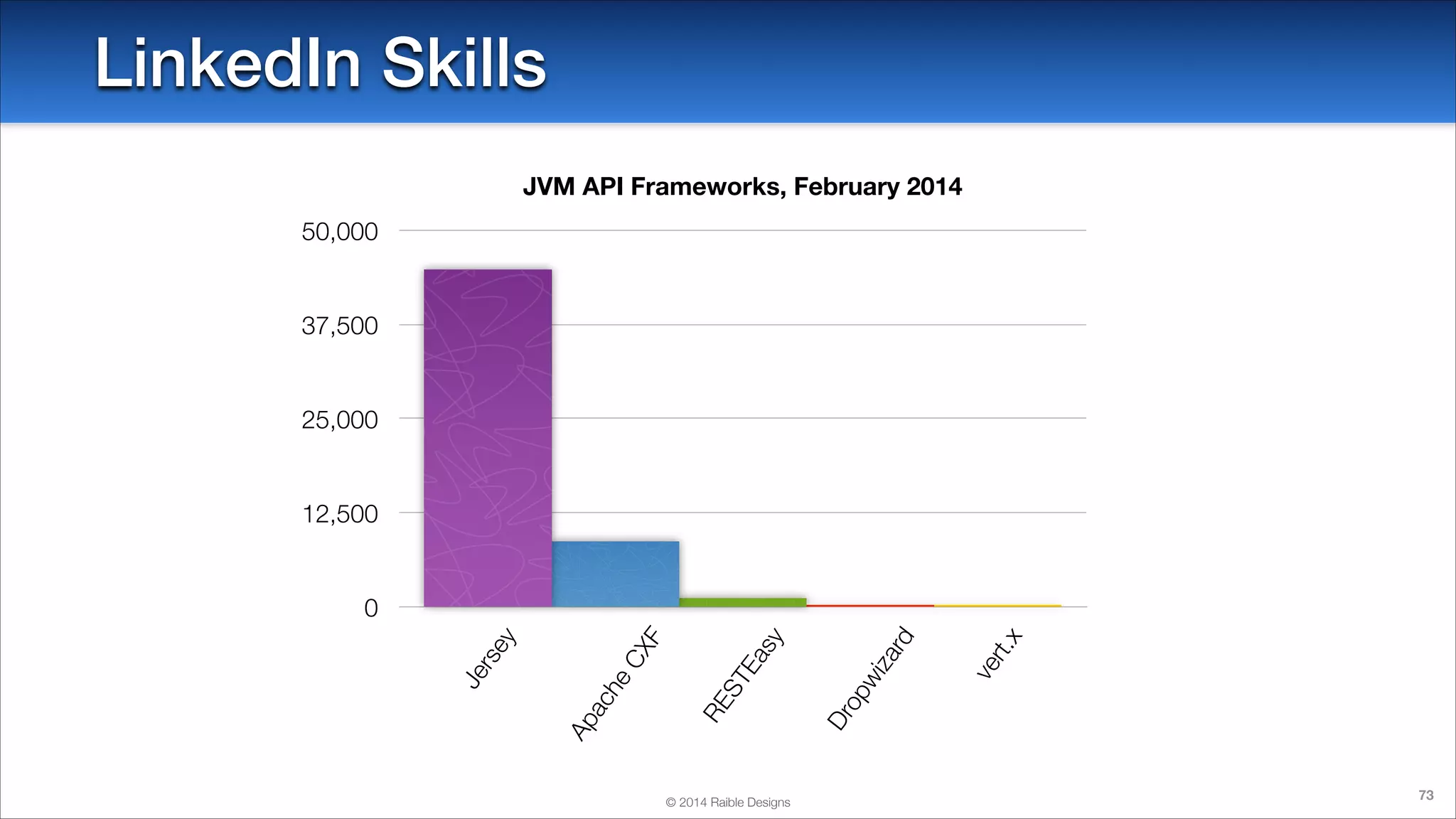 LinkedIn Skills

JVM API Frameworks, February 2014

50,000
37,500
25,000
12,500
0

Jersey
Apache CXF
RESTEasy
Dropwizard
vert.x

© 2014 Raible Designs

73